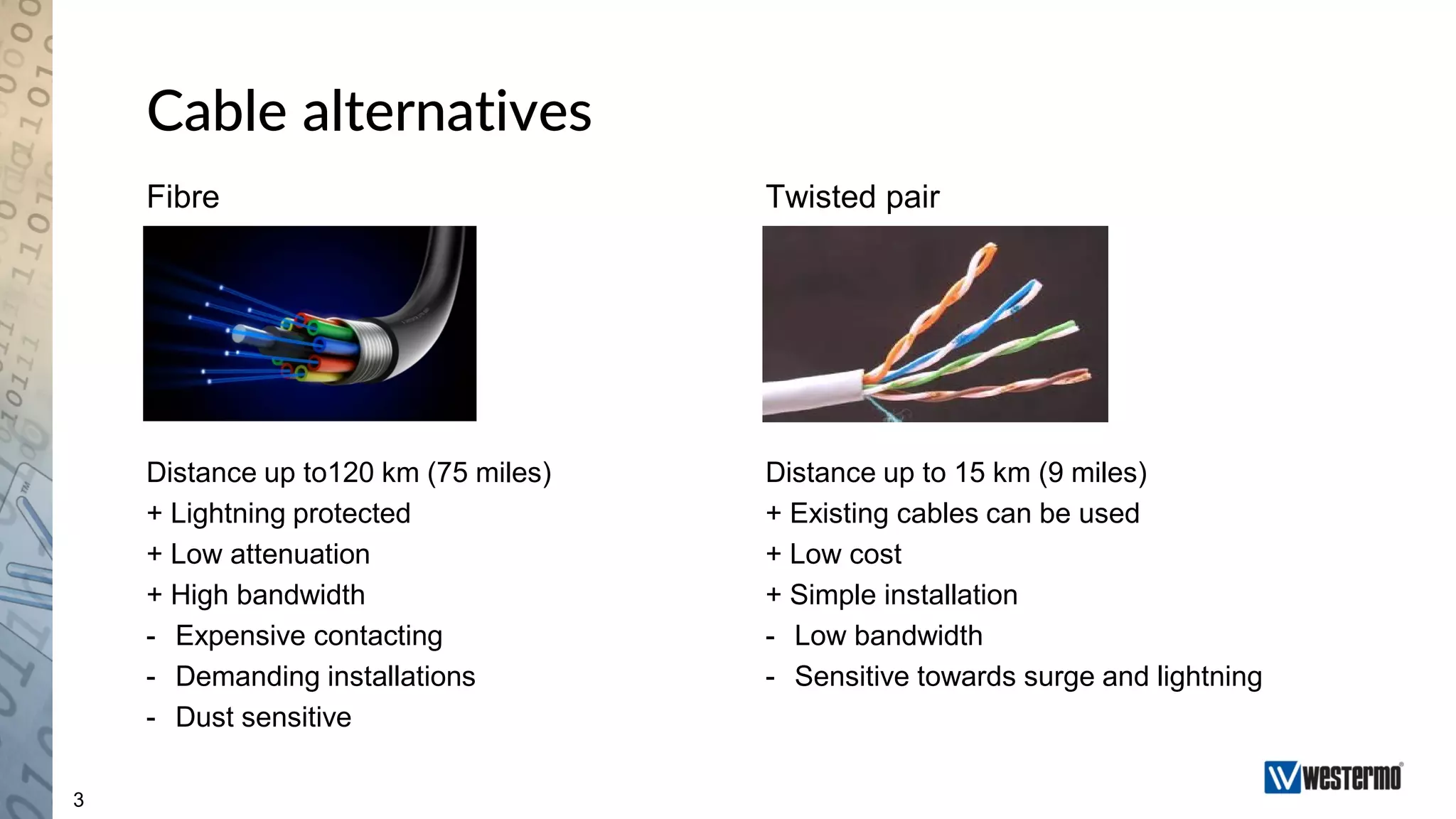 Cable alternatives

Fibre

Distance up to120 km (75 miles)
+ Lightning protected
+ Low attenuation
+ High bandwidth
- Expensive contacting
- Demanding installations
- Dust sensitive

Twisted pair

Distance up to 15 km (9 miles)
+ Existing cables can be used
+ Low cost
+ Simple installation
- Low bandwidth
- Sensitive towards surge and lightning

3

westermo